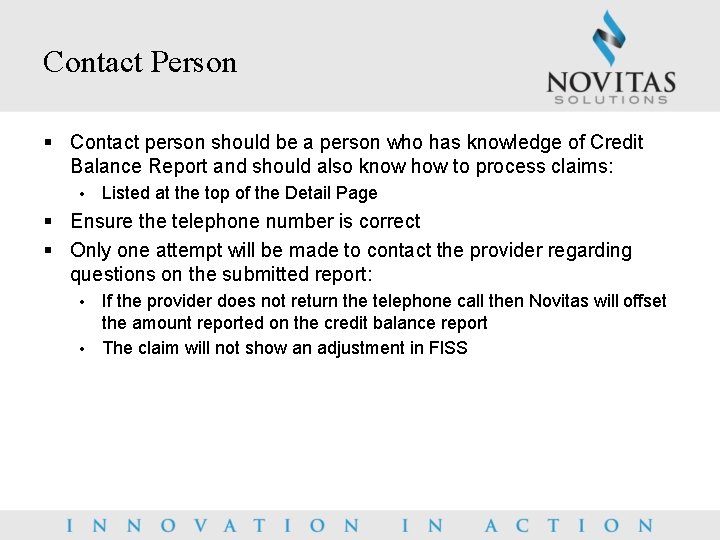 Contact Person

NOVITAS
SOLUTIONS

▪ Contact person should be a person who has knowledge of Credit Balance Report and should also know how to process claims:
• Listed at the top of the Detail Page
▪ Ensure the telephone number is correct
▪ Only one attempt will be made to contact the provider regarding questions on the submitted report:
• If the provider does not return the telephone call then Novitas will offset the amount reported on the credit balance report
• The claim will not show an adjustment in FISS

INNOVATION IN ACTION